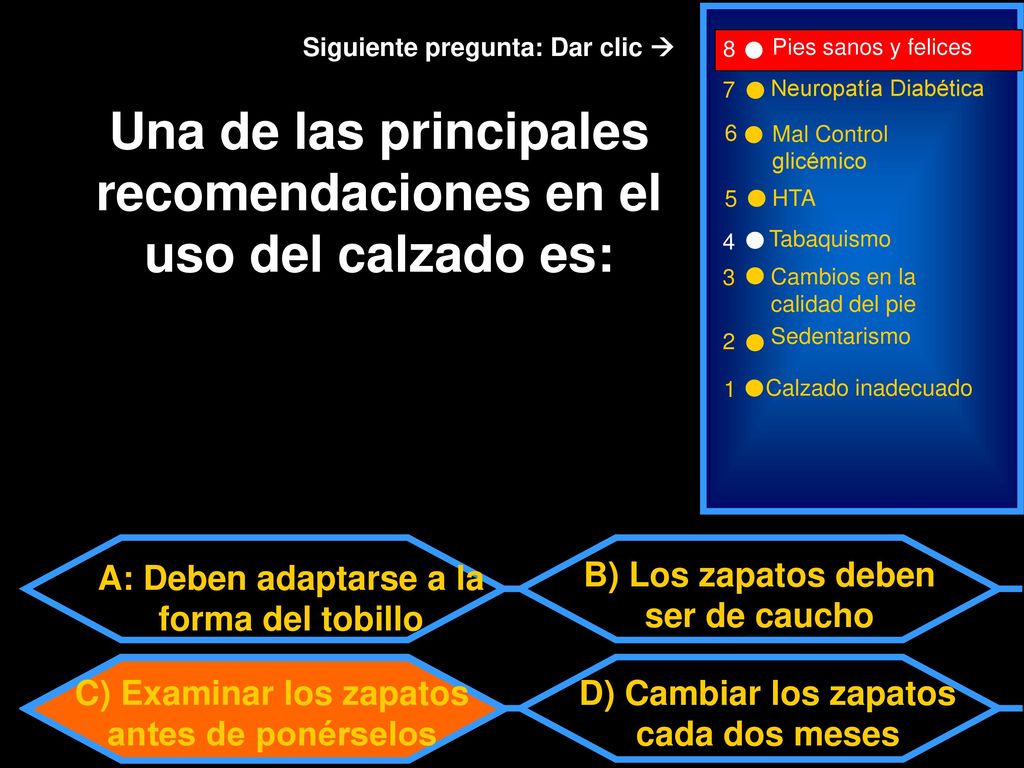 Siguiente pregunta: Dar clic →

Una de las principales recomendaciones en el uso del calzado es:

8 Pies sanos y felices
7 Neuropatía Diabética
6 Mal Control glicémico
5 HTA
4 Tabaquismo
3 Cambios en la calidad del pie
2 Sedentarismo
1 Calzado inadecuado

A: Deben adaptarse a la forma del tobillo

B) Los zapatos deben ser de caucho

C) Examinar los zapatos antes de ponérselos

D) Cambiar los zapatos cada dos meses